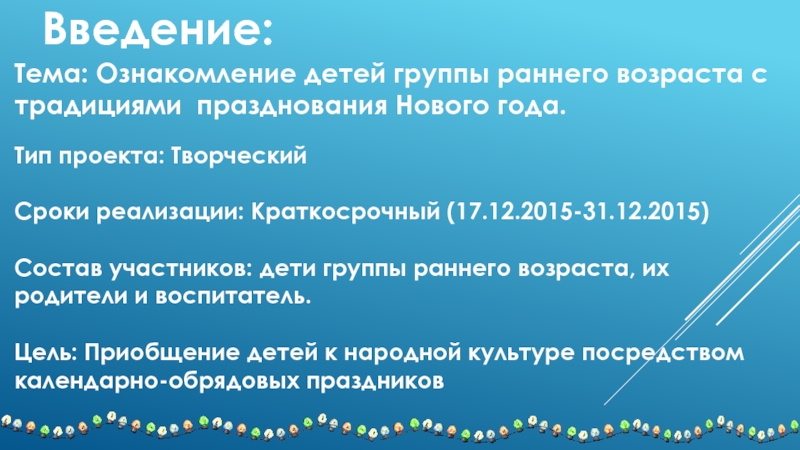 Введение:

Тема: Ознакомление детей группы раннего возраста с традициями празднования Нового года.

Тип проекта: Творческий

Сроки реализации: Краткосрочный (17.12.2015-31.12.2015)

Состав участников: дети группы раннего возраста, их родители и воспитатель.

Цель: Приобщение детей к народной культуре посредством календарно-обрядовых праздников